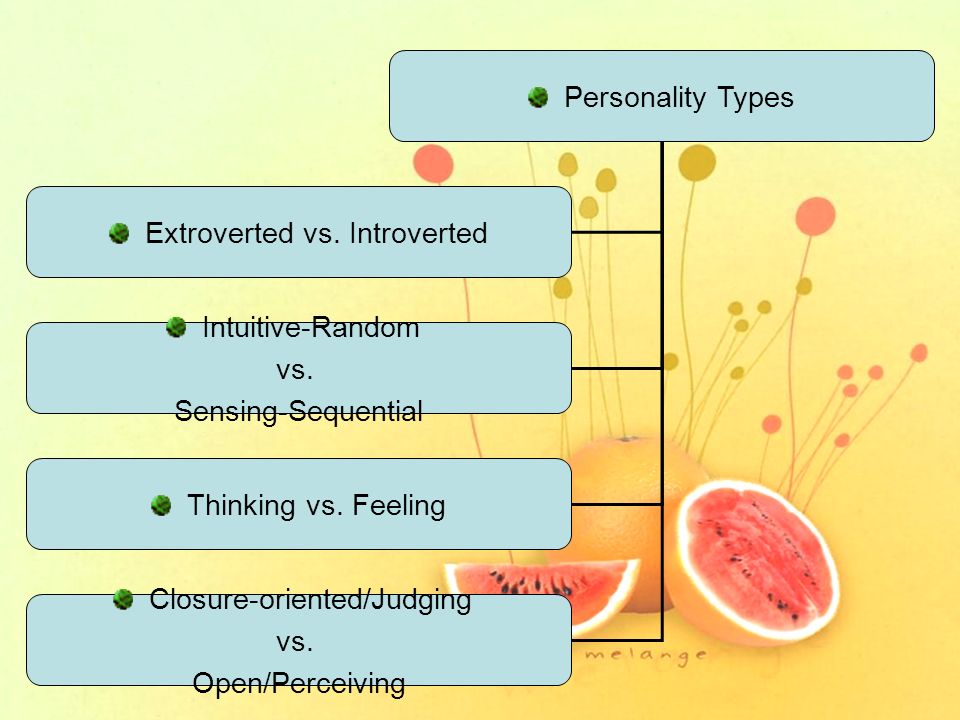 Personality Types

Extroverted vs. Introverted

Intuitive-Random
vs.
Sensing-Sequential

Thinking vs. Feeling

Closure-oriented/Judging
vs.
Open/Perceiving

melange